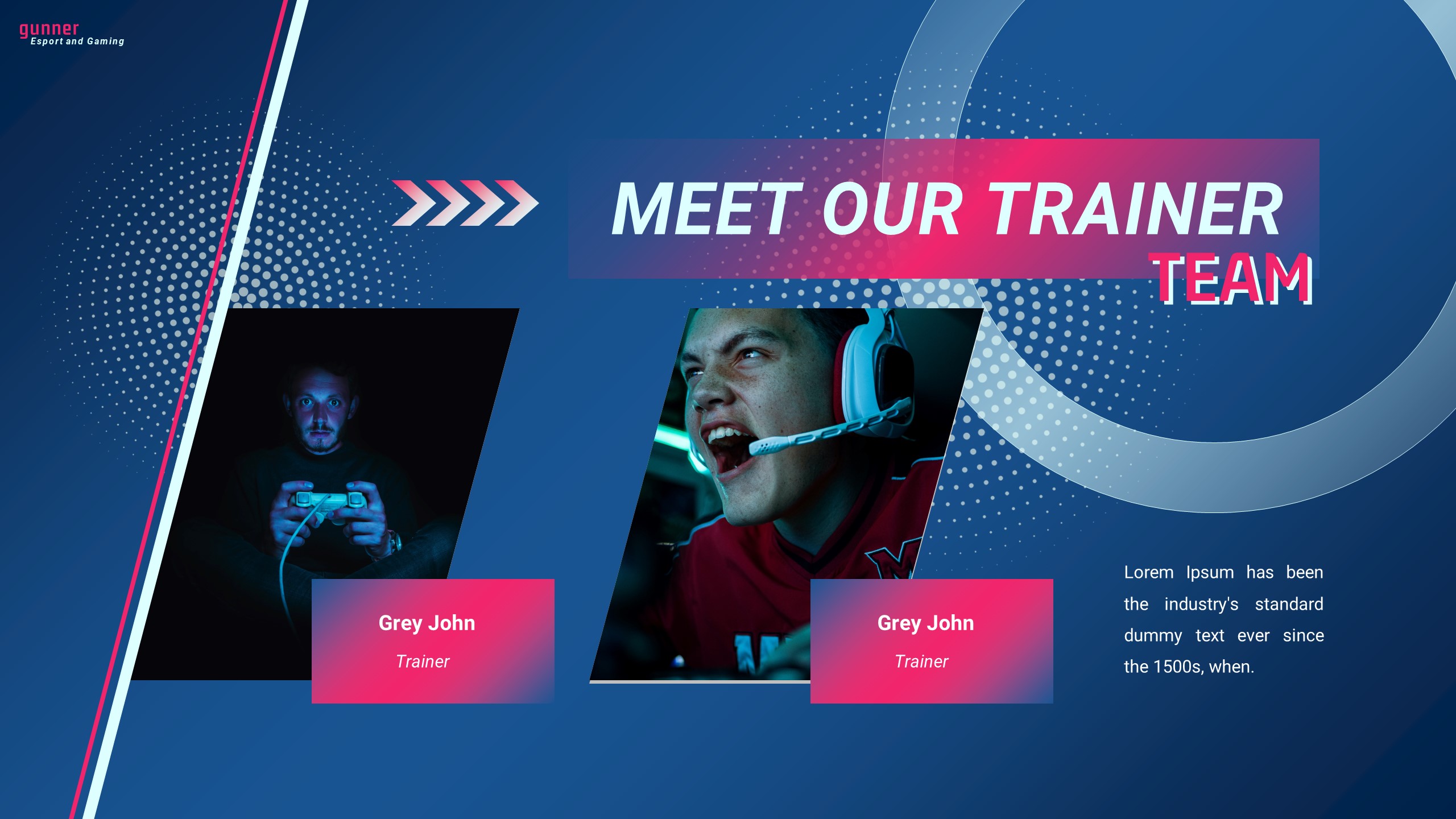 gunner
Esport and Gaming

MEET OUR TRAINER
TEAM

Grey John
Trainer

Grey John
Trainer

Lorem Ipsum has been the industry's standard dummy text ever since the 1500s, when.